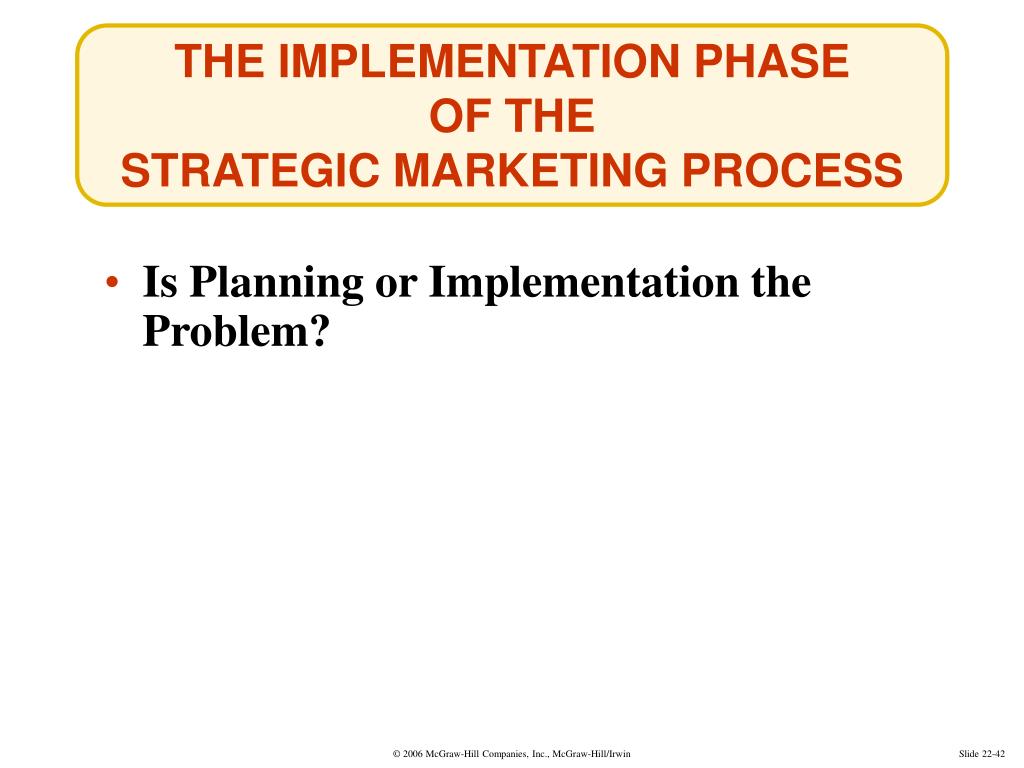 THE IMPLEMENTATION PHASE
OF THE
STRATEGIC MARKETING PROCESS

• Is Planning or Implementation the Problem?

© 2006 McGraw-Hill Companies, Inc., McGraw-Hill/Irwin

Slide 22-42